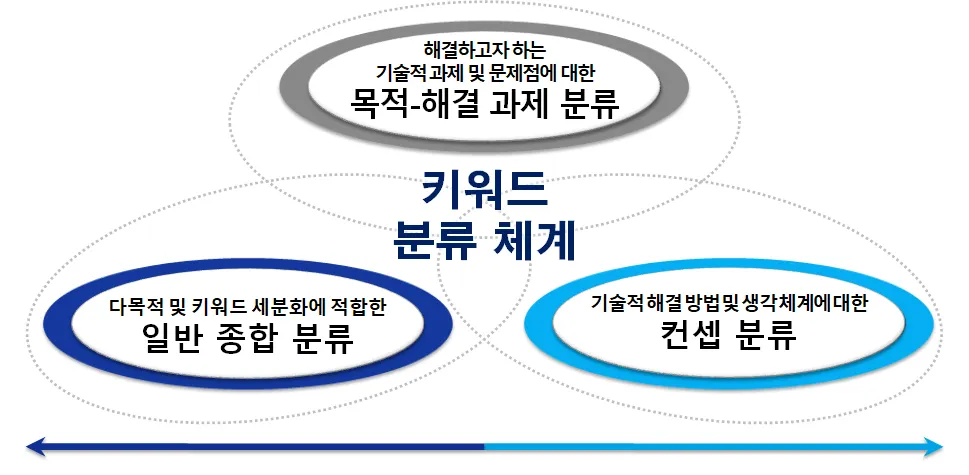 해결하고자 하는
기술적 과제 및 문제점에 대한
목적-해결 과제 분류

키워드
분류 체계

다목적 및 키워드 세분화에 적합한
일반 종합 분류

기술적 해결 방법 및 생각체계에 대한
컨셉 분류